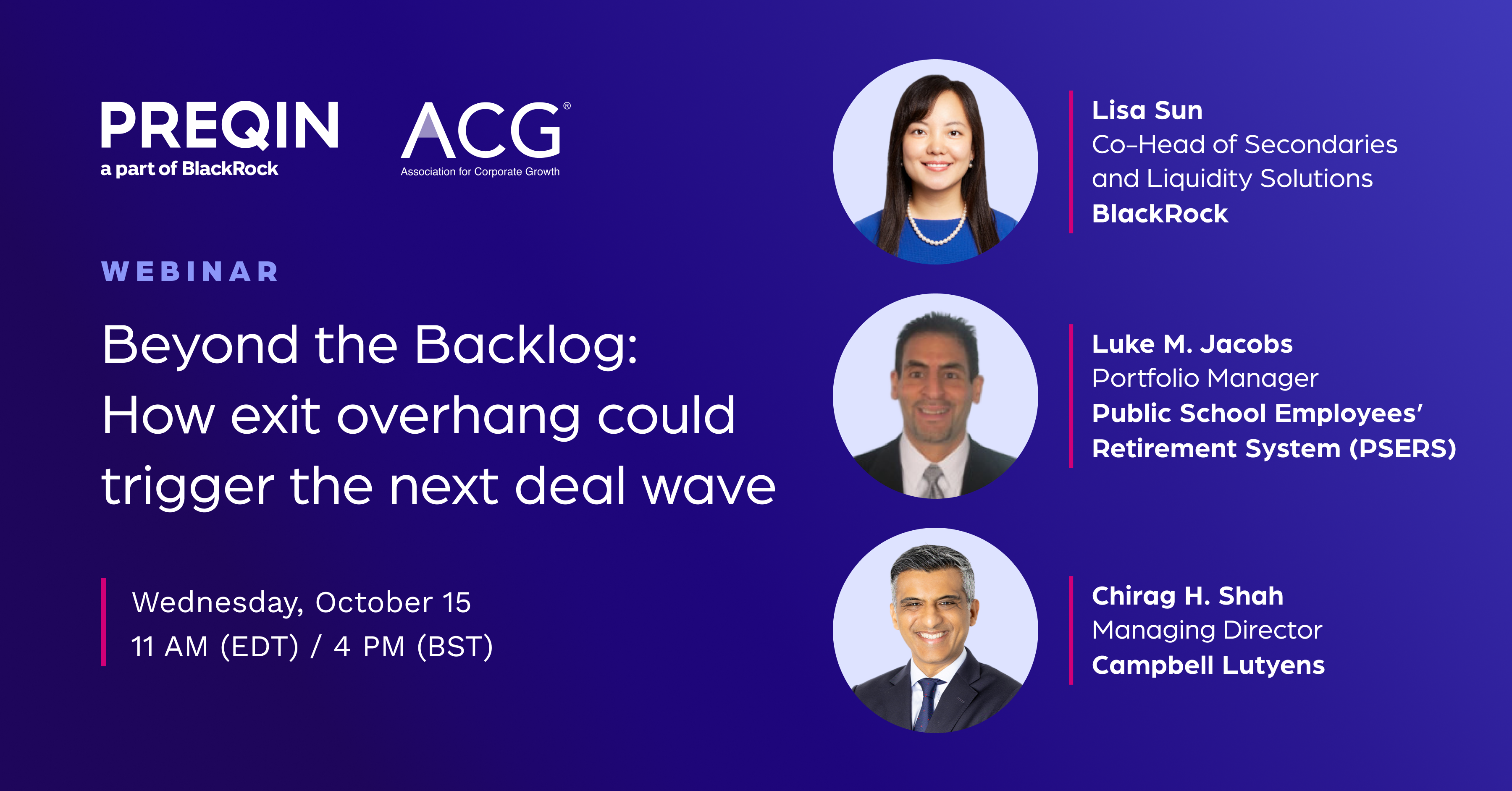 PREQIN
a part of BlackRock

ACG®
Association for Corporate Growth

WEBINAR

Beyond the Backlog: How exit overhang could trigger the next deal wave

Wednesday, October 15
11 AM (EDT) / 4 PM (BST)

Lisa Sun
Co-Head of Secondaries and Liquidity Solutions
BlackRock

Luke M. Jacobs
Portfolio Manager
Public School Employees' Retirement System (PSERS)

Chirag H. Shah
Managing Director
Campbell Lutyens